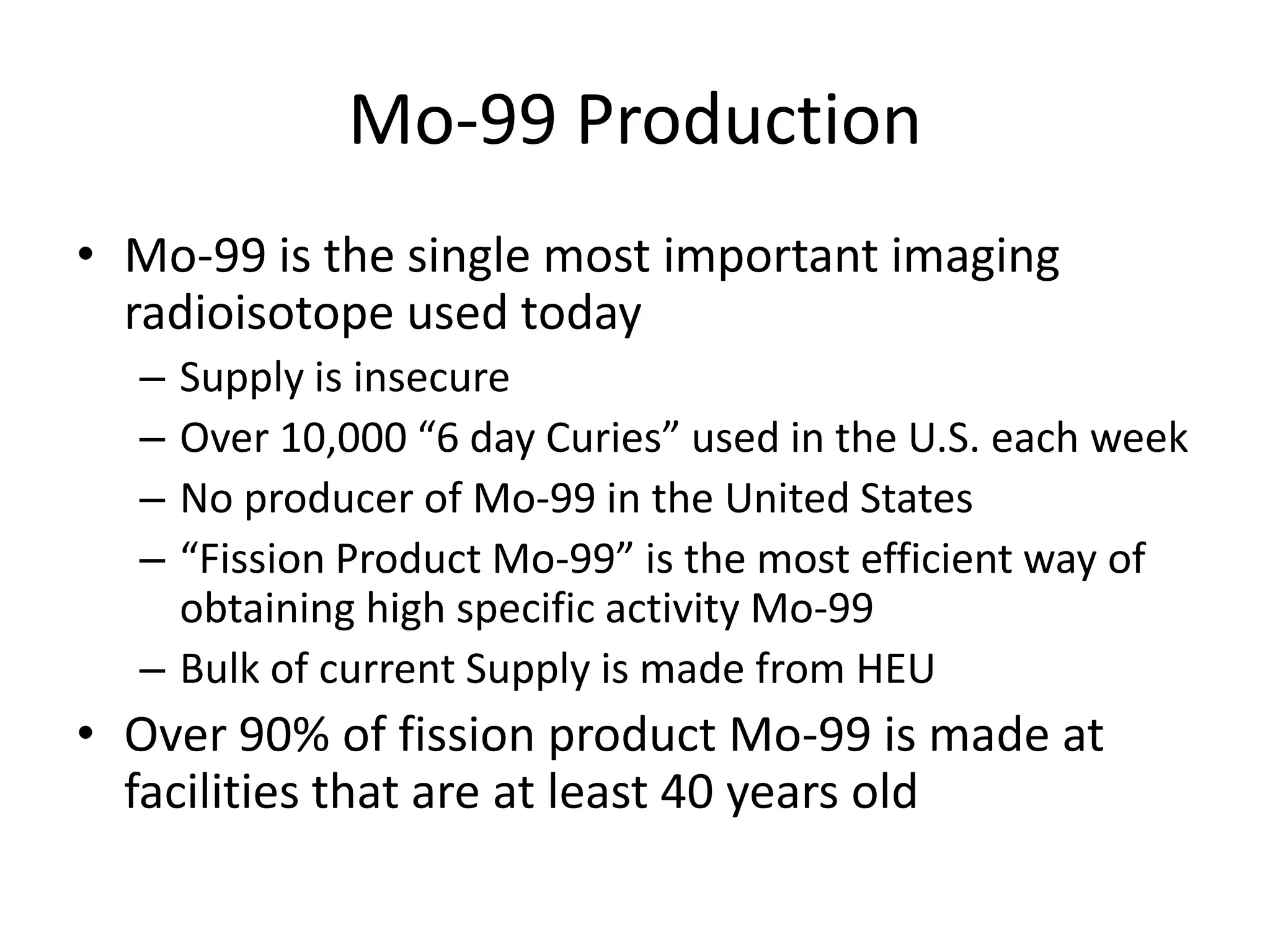 Mo-99 Production

• Mo-99 is the single most important imaging radioisotope used today
 – Supply is insecure
 – Over 10,000 “6 day Curies” used in the U.S. each week
 – No producer of Mo-99 in the United States
 – “Fission Product Mo-99” is the most efficient way of obtaining high specific activity Mo-99
 – Bulk of current Supply is made from HEU
• Over 90% of fission product Mo-99 is made at facilities that are at least 40 years old